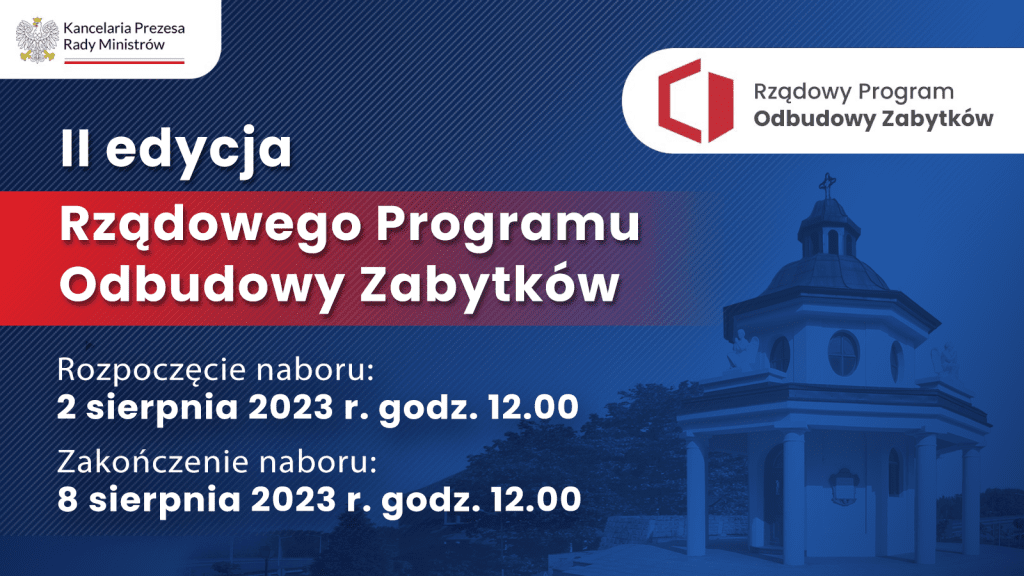 Kancelaria Prezesa Rady Ministrów

Rządowy Program Odbudowy Zabytków

II edycja

Rządowego Programu Odbudowy Zabytków

Rozpoczęcie naboru:
2 sierpnia 2023 r. godz. 12.00

Zakończenie naboru:
8 sierpnia 2023 r. godz. 12.00